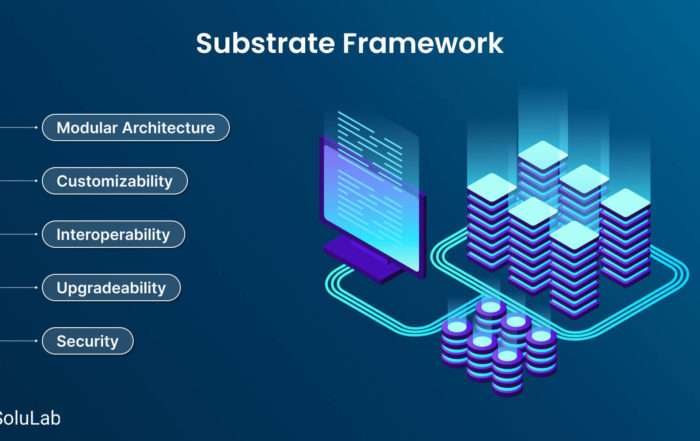 Substrate Framework

Modular Architecture

Customizability

Interoperability

Upgradeability

Security

SoluLab